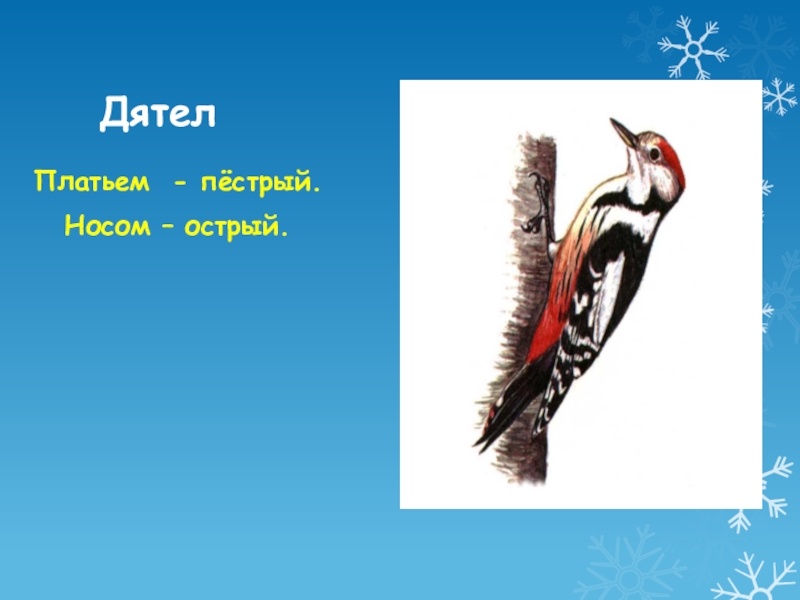 Дятел

Платьем - пёстрый.

Носом – острый.